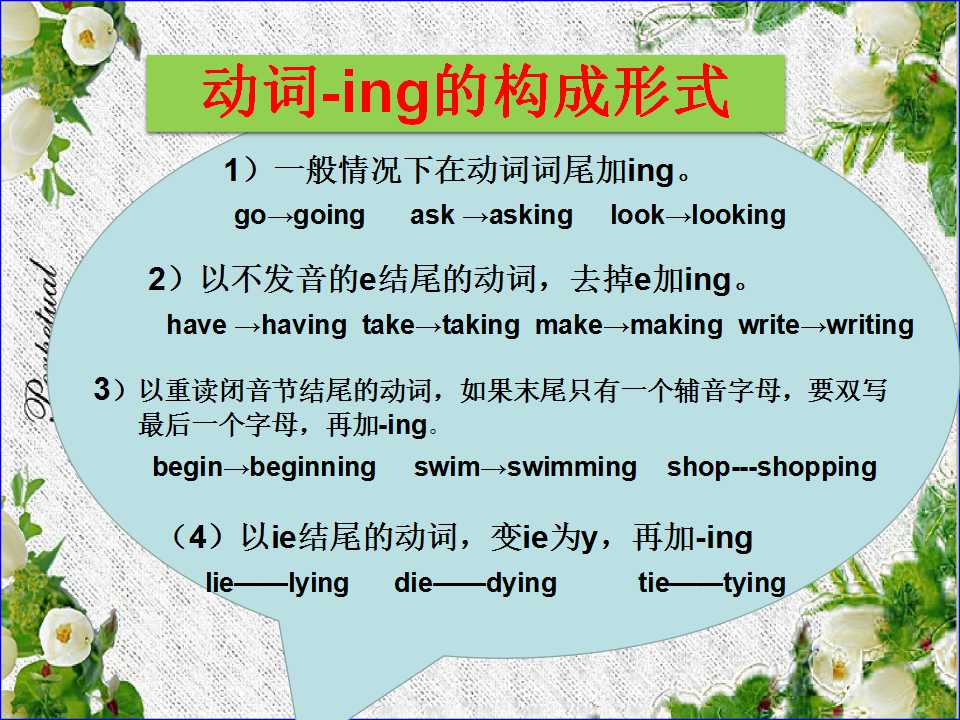 动词-ing的构成形式

1）一般情况下在动词词尾加ing。

go→going ask →asking look→looking

2）以不发音的e结尾的动词，去掉e加ing。

have →having take→taking make→making write→writing

3）以重读闭音节结尾的动词，如果末尾只有一个辅音字母，要双写最后一个字母，再加-ing。

begin→beginning swim→swimming shop---shopping

（4）以ie结尾的动词，变ie为y，再加-ing

lie——lying die——dying tie——tying

Perpetual